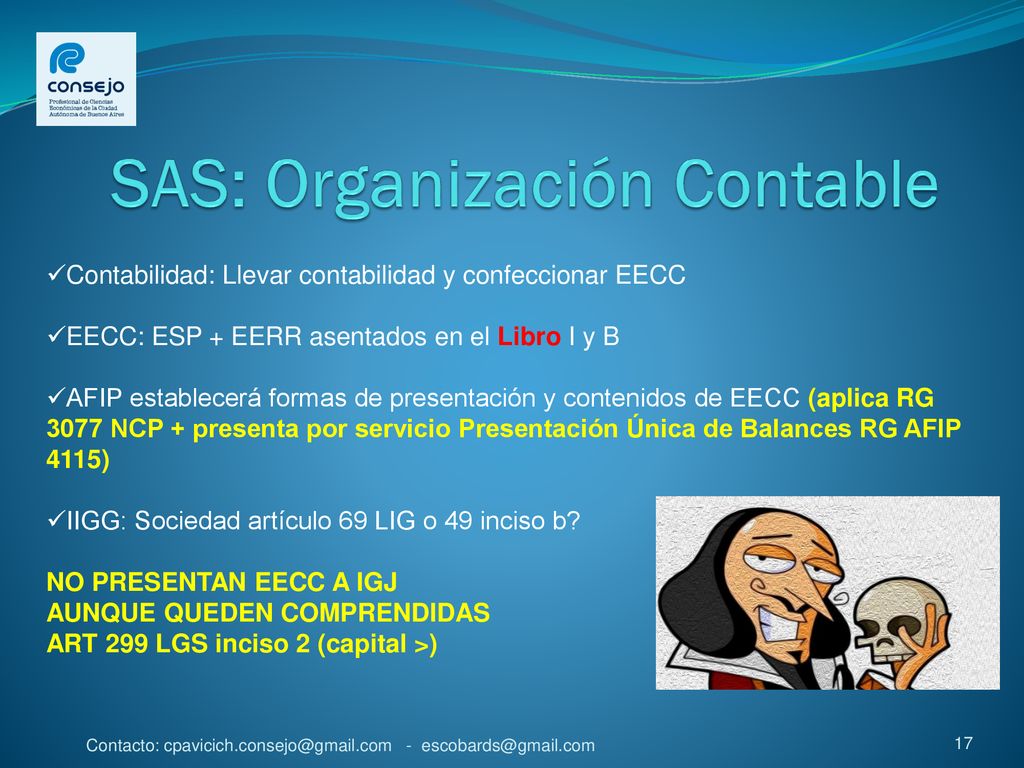 consejo
Profesional de Ciencias Económicas de la Ciudad Autónoma de Buenos Aires

SAS: Organización Contable

✓Contabilidad: Llevar contabilidad y confeccionar EECC

✓EECC: ESP + EERR asentados en el Libro I y B

✓AFIP establecerá formas de presentación y contenidos de EECC (aplica RG 3077 NCP + presenta por servicio Presentación Única de Balances RG AFIP 4115)

✓IIGG: Sociedad artículo 69 LIG o 49 inciso b?

NO PRESENTAN EECC A IGJ
AUNQUE QUEDEN COMPRENDIDAS
ART 299 LGS inciso 2 (capital >)

Contacto: cpavicich.consejo@gmail.com - escobards@gmail.com

17